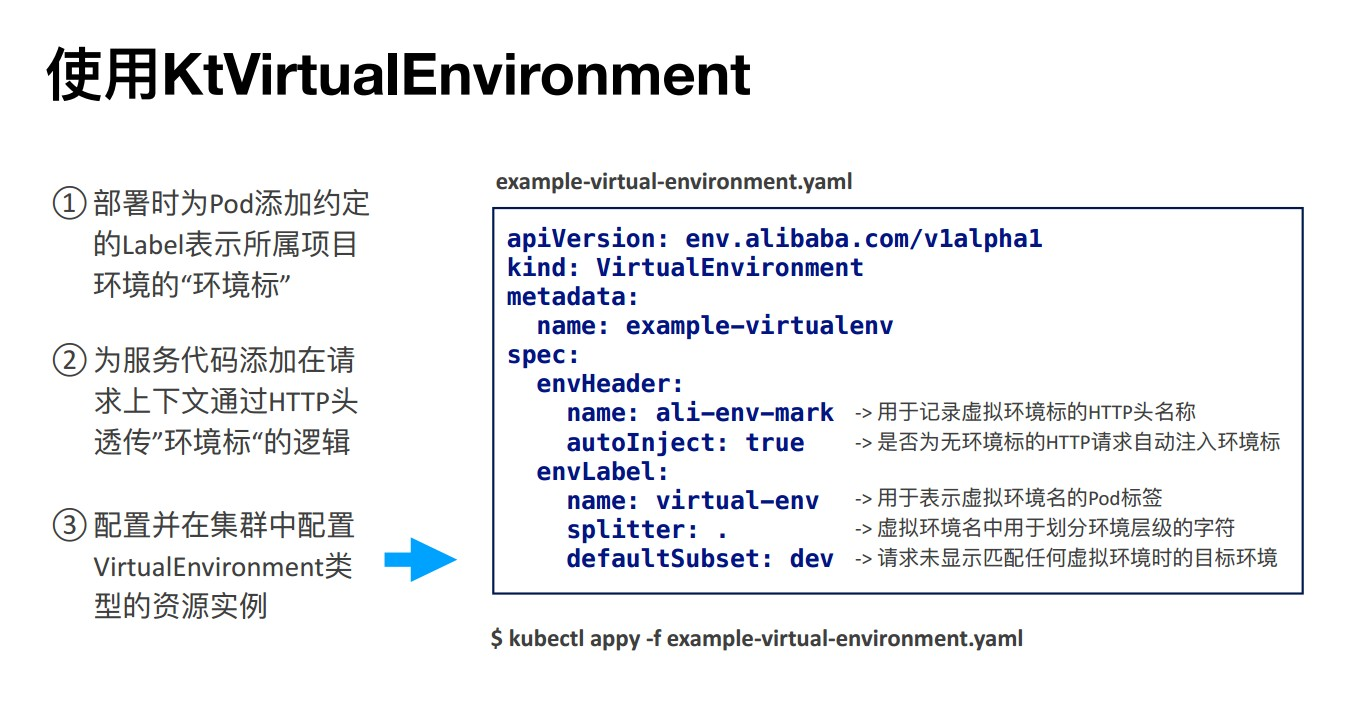 使用KtVirtualEnvironment

① 部署时为Pod添加约定的Label表示所属项目环境的“环境标”

② 为服务代码添加在请求上下文通过HTTP头透传”环境标“的逻辑

③ 配置并在集群中配置VirtualEnvironment类型的资源实例

example-virtual-environment.yaml

apiVersion: env.alibaba.com/v1alpha1
kind: VirtualEnvironment
metadata:
  name: example-virtualenv
spec:
  envHeader:
    name: ali-env-mark -> 用于记录虚拟环境标的HTTP头名称
    autoInject: true -> 是否为无环境标的HTTP请求自动注入环境标
  envLabel:
    name: virtual-env -> 用于表示虚拟环境名的Pod标签
    splitter: . -> 虚拟环境名中用于划分环境层级的字符
    defaultSubset: dev -> 请求未显示匹配任何虚拟环境时的目标环境

$ kubectl appy -f example-virtual-environment.yaml